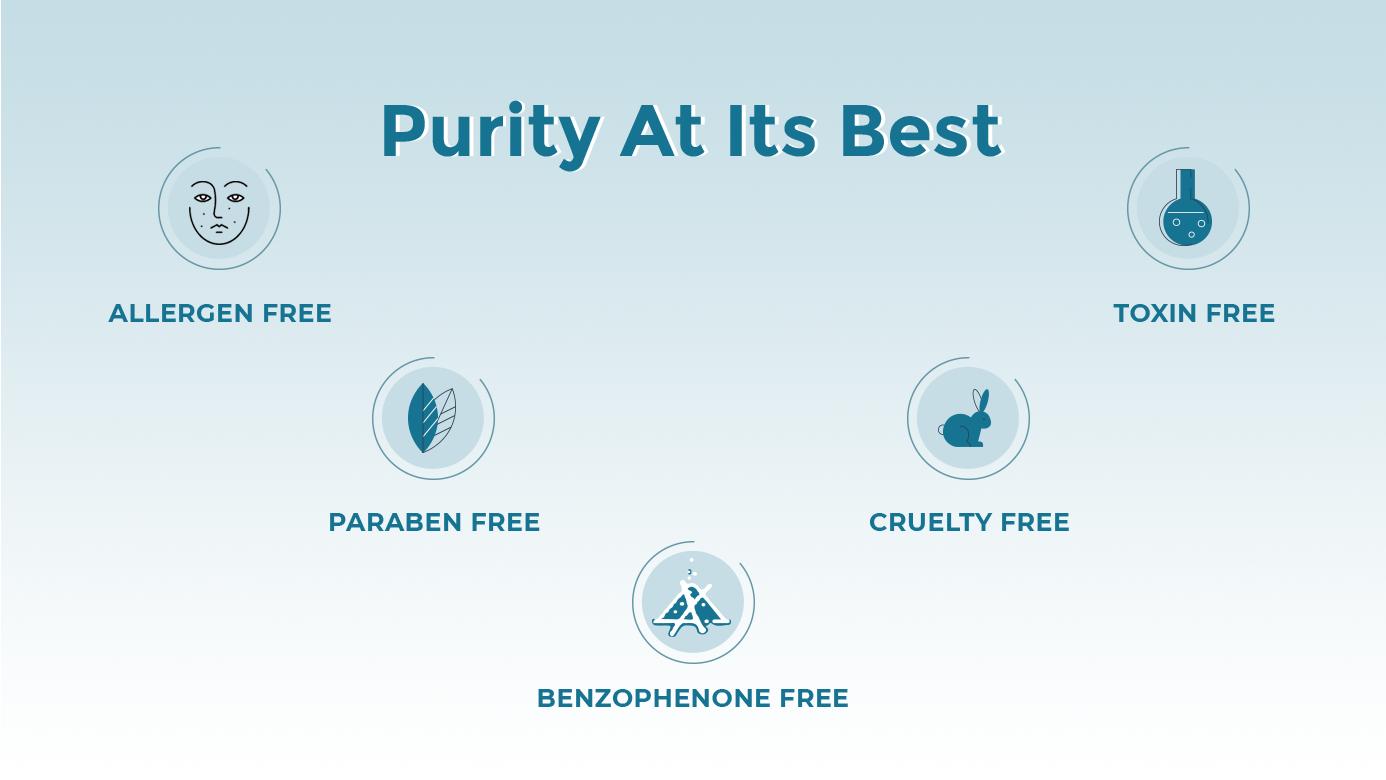 Purity At Its Best

ALLERGEN FREE

TOXIN FREE

PARABEN FREE

CRUELTY FREE

BENZOPHENONE FREE